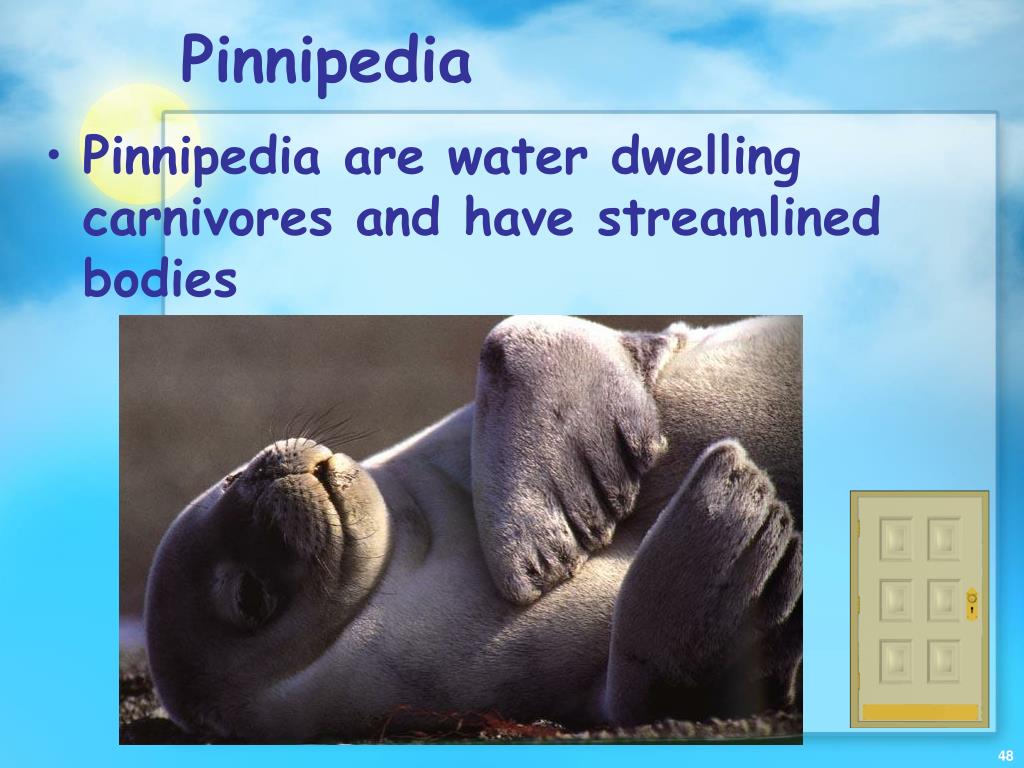 Pinnipedia

• Pinnipedia are water dwelling carnivores and have streamlined bodies

48